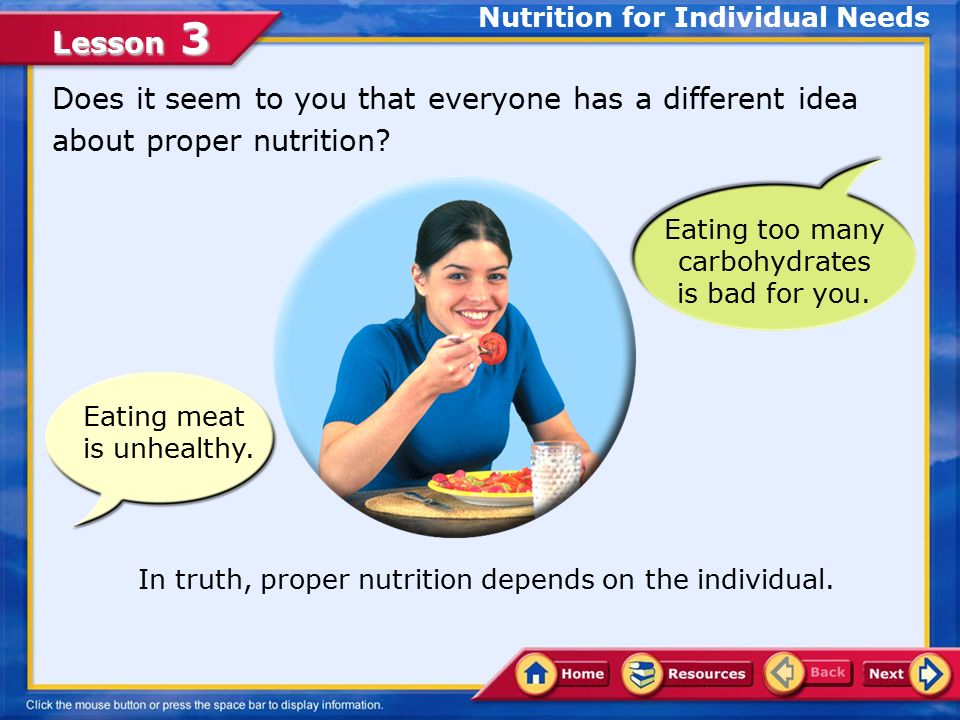 Lesson 3

Nutrition for Individual Needs

Does it seem to you that everyone has a different idea about proper nutrition?

Eating too many carbohydrates is bad for you.

Eating meat is unhealthy.

In truth, proper nutrition depends on the individual.

Home Resources Back Next

Click the mouse button or press the space bar to display information.